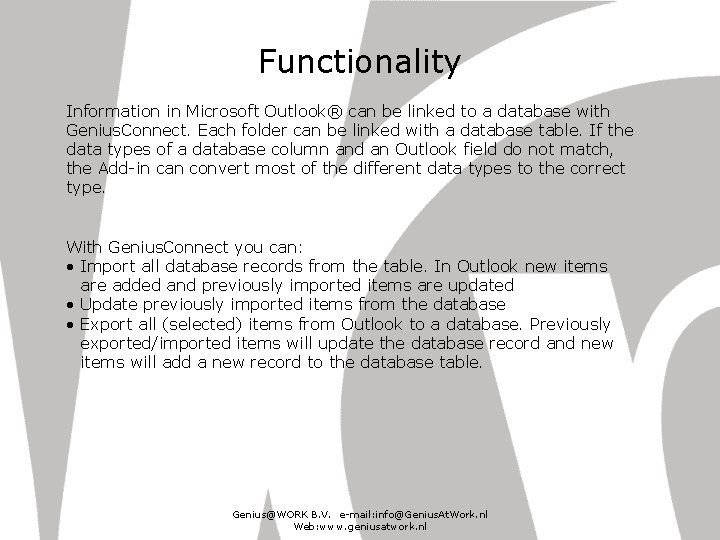 Functionality

Information in Microsoft Outlook® can be linked to a database with GeniusConnect. Each folder can be linked with a database table. If the data types of a database column and an Outlook field do not match, the Add-in can convert most of the different data types to the correct type.

With GeniusConnect you can:
• Import all database records from the table. In Outlook new items are added and previously imported items are updated
• Update previously imported items from the database
• Export all (selected) items from Outlook to a database. Previously exported/imported items will update the database record and new items will add a new record to the database table.

Genius@WORK B.V. e-mail:info@GeniusAtWork.nl
Web:www.geniusatwork.nl